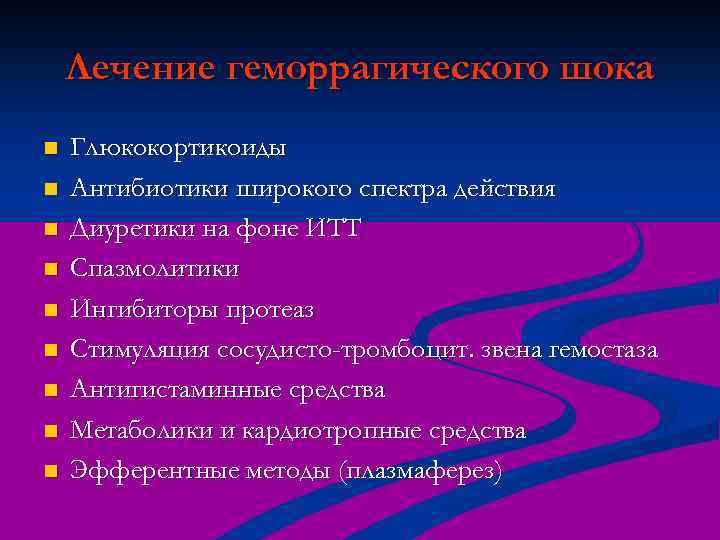 Лечение геморрагического шока

- Глюкокортикоиды
- Антибиотики широкого спектра действия
- Диуретики на фоне ИТТ
- Спазмолитики
- Ингибиторы протеаз
- Стимуляция сосудисто-тромбоцит. звена гемостаза
- Антигистаминные средства
- Метаболики и кардиотропные средства
- Эфферентные методы (плазмаферез)